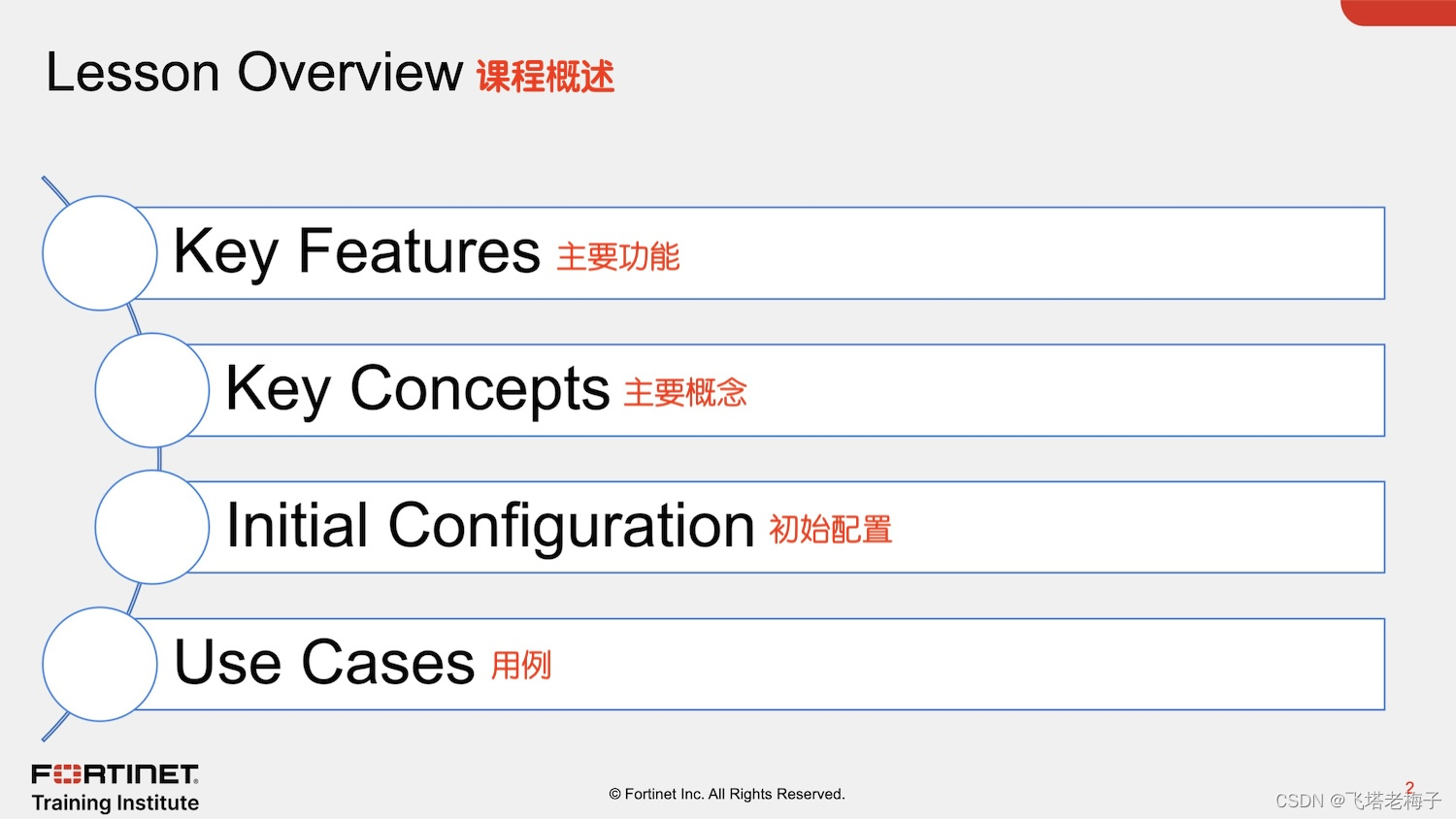 Lesson Overview 课程概述

Key Features 主要功能

Key Concepts 主要概念

Initial Configuration 初始配置

Use Cases 用例

FORTINET
Training Institute

© Fortinet Inc. All Rights Reserved.

2

CSDN @飞塔老梅子